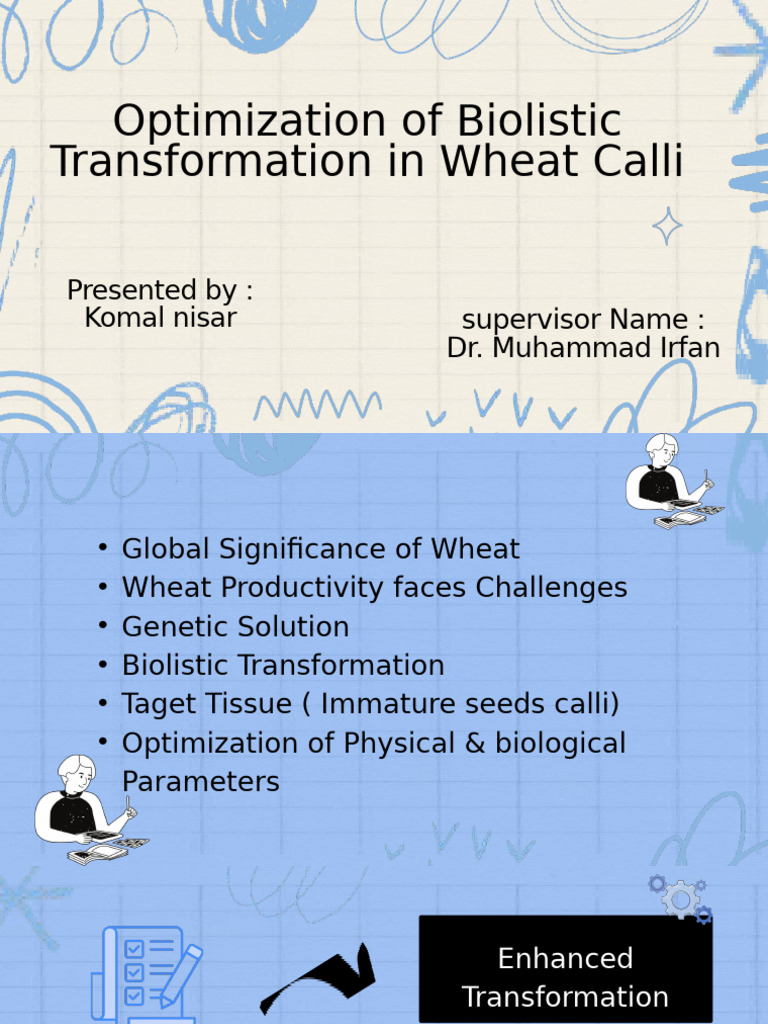 Optimization of Biolistic Transformation in Wheat Calli

Presented by :
Komal nisar

supervisor Name :
Dr. Muhammad Irfan

• Global Significance of Wheat
• Wheat Productivity faces Challenges
• Genetic Solution
• Biolistic Transformation
• Taget Tissue ( Immature seeds calli)
• Optimization of Physical & biological Parameters

Enhanced Transformation